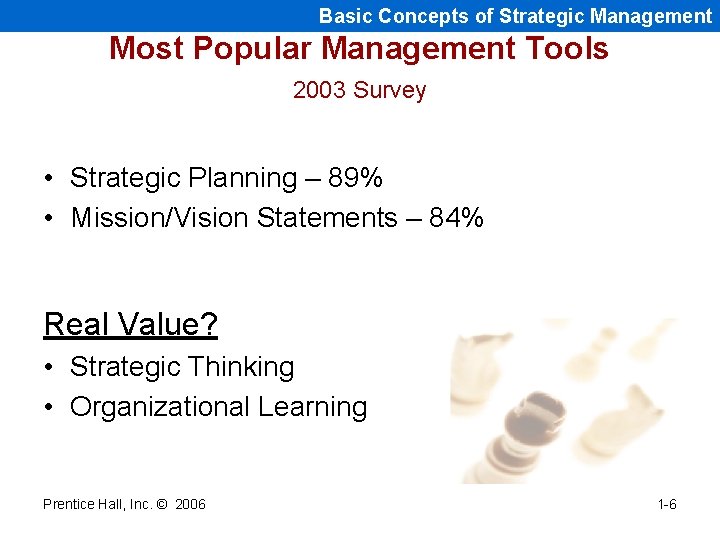 Basic Concepts of Strategic Management

Most Popular Management Tools

2003 Survey

• Strategic Planning – 89%
• Mission/Vision Statements – 84%

Real Value?

• Strategic Thinking
• Organizational Learning

Prentice Hall, Inc. © 2006

1-6